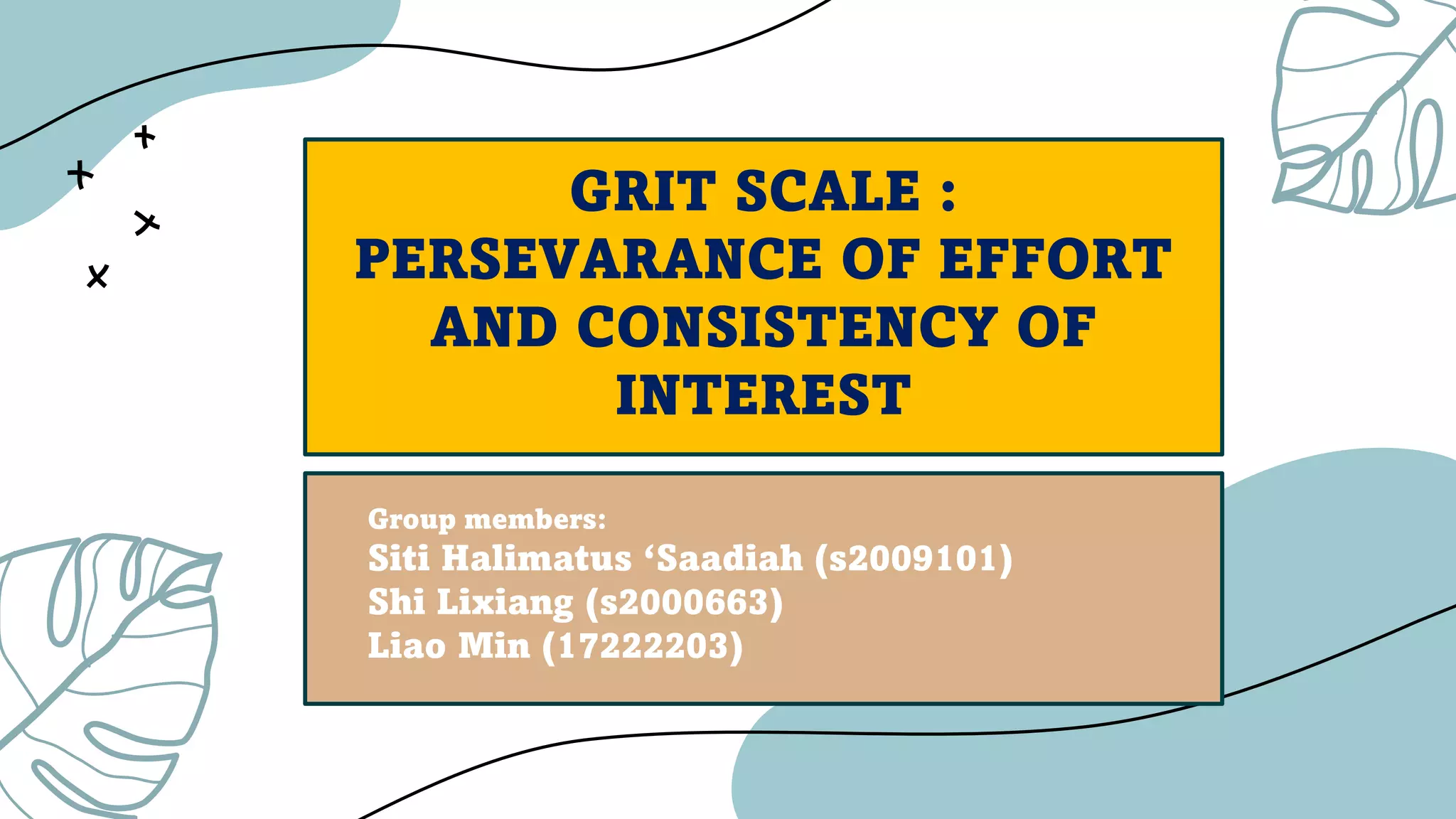 GRIT SCALE : PERSEVARANCE OF EFFORT AND CONSISTENCY OF INTEREST

Group members:
Siti Halimatus ‘Saadiah (s2009101)
Shi Lixiang (s2000663)
Liao Min (17222203)